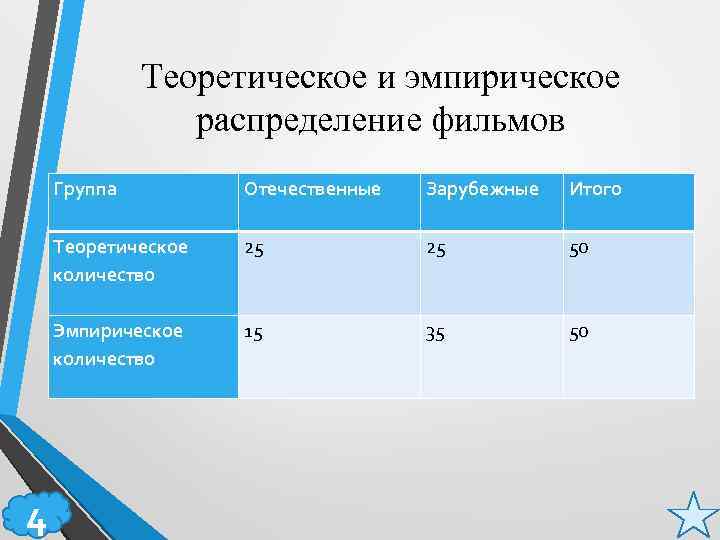 Теоретическое и эмпирическое распределение фильмов

| Группа | Отечественные | Зарубежные | Итого |
|---|---|---|---|
| Теоретическое количество | 25 | 25 | 50 |
| Эмпирическое количество | 15 | 35 | 50 |

4